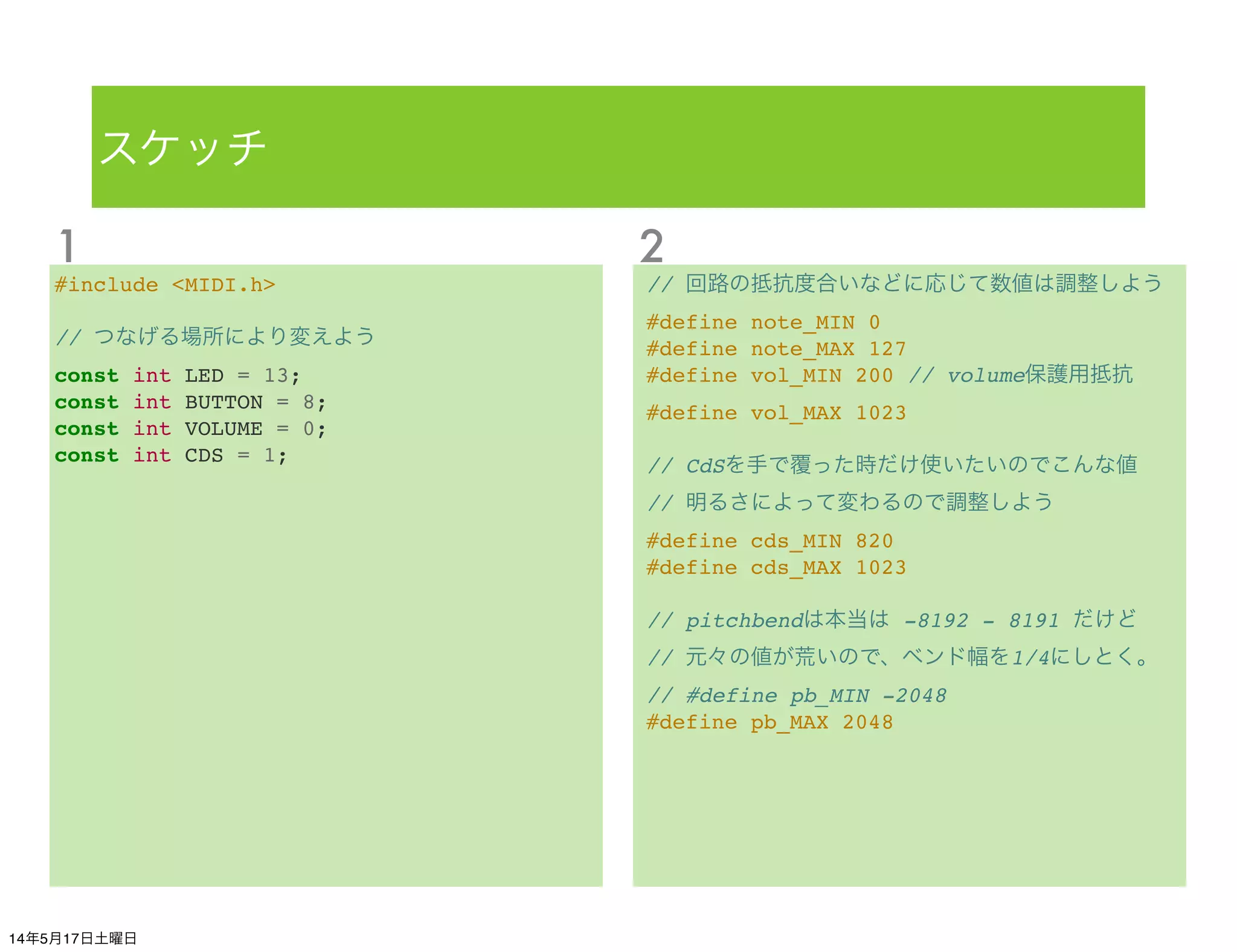 スケッチ

1

#include <MIDI.h>

// つなげる場所により変えよう

const int LED = 13;
const int BUTTON = 8;
const int VOLUME = 0;
const int CDS = 1;

2

// 回路の抵抗度合いなどに応じて数値は調整しよう

#define note_MIN 0
#define note_MAX 127
#define vol_MIN 200 // volume保護用抵抗
#define vol_MAX 1023

// CdSを手で覆った時だけ使いたいのでこんな値
// 明るさによって変わるので調整しよう

#define cds_MIN 820
#define cds_MAX 1023

// pitchbendは本当は -8192 - 8191 だけど
// 元々の値が荒いので、ベンド幅を1/4にしとく。
// #define pb_MIN -2048
#define pb_MAX 2048

14年5月17日土曜日